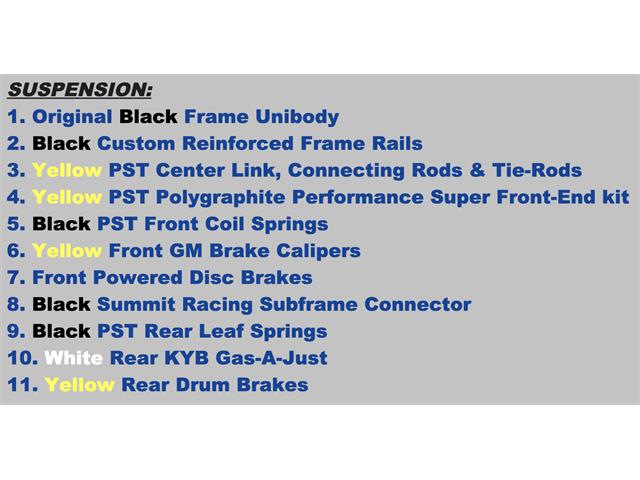 SUSPENSION:

1. Original Black Frame Unibody
2. Black Custom Reinforced Frame Rails
3. Yellow PST Center Link, Connecting Rods & Tie-Rods
4. Yellow PST Polygraphite Performance Super Front-End kit
5. Black PST Front Coil Springs
6. Yellow Front GM Brake Calipers
7. Front Powered Disc Brakes
8. Black Summit Racing Subframe Connector
9. Black PST Rear Leaf Springs
10. White Rear KYB Gas-A-Just
11. Yellow Rear Drum Brakes